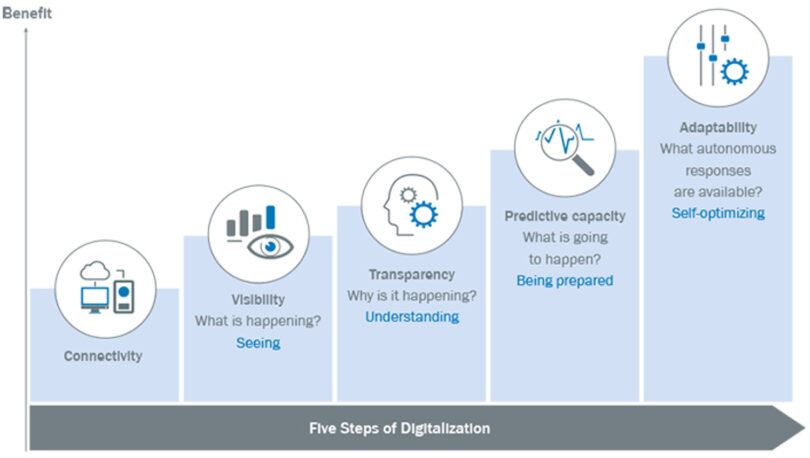 Benefit

Connectivity

Visibility
What is happening?
Seeing

Transparency
Why is it happening?
Understanding

Predictive capacity
What is going to happen?
Being prepared

Adaptability
What autonomous responses are available?
Self-optimizing

Five Steps of Digitalization